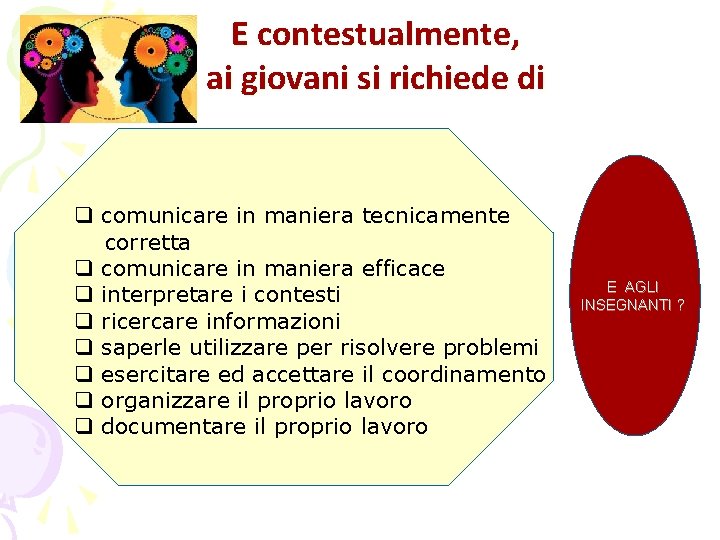 E contestualmente,
ai giovani si richiede di

❑ comunicare in maniera tecnicamente corretta
❑ comunicare in maniera efficace
❑ interpretare i contesti
❑ ricercare informazioni
❑ saperle utilizzare per risolvere problemi
❑ esercitare ed accettare il coordinamento
❑ organizzare il proprio lavoro
❑ documentare il proprio lavoro

E AGLI INSEGNANTI ?